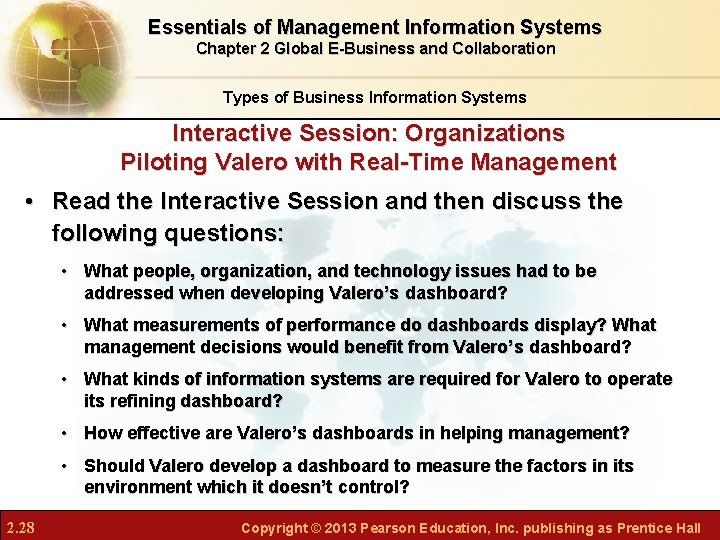 Essentials of Management Information Systems
Chapter 2 Global E-Business and Collaboration

Types of Business Information Systems

Interactive Session: Organizations
Piloting Valero with Real-Time Management

• Read the Interactive Session and then discuss the following questions:

• What people, organization, and technology issues had to be addressed when developing Valero's dashboard?

• What measurements of performance do dashboards display? What management decisions would benefit from Valero's dashboard?

• What kinds of information systems are required for Valero to operate its refining dashboard?

• How effective are Valero's dashboards in helping management?

• Should Valero develop a dashboard to measure the factors in its environment which it doesn't control?

2.28

Copyright © 2013 Pearson Education, Inc. publishing as Prentice Hall